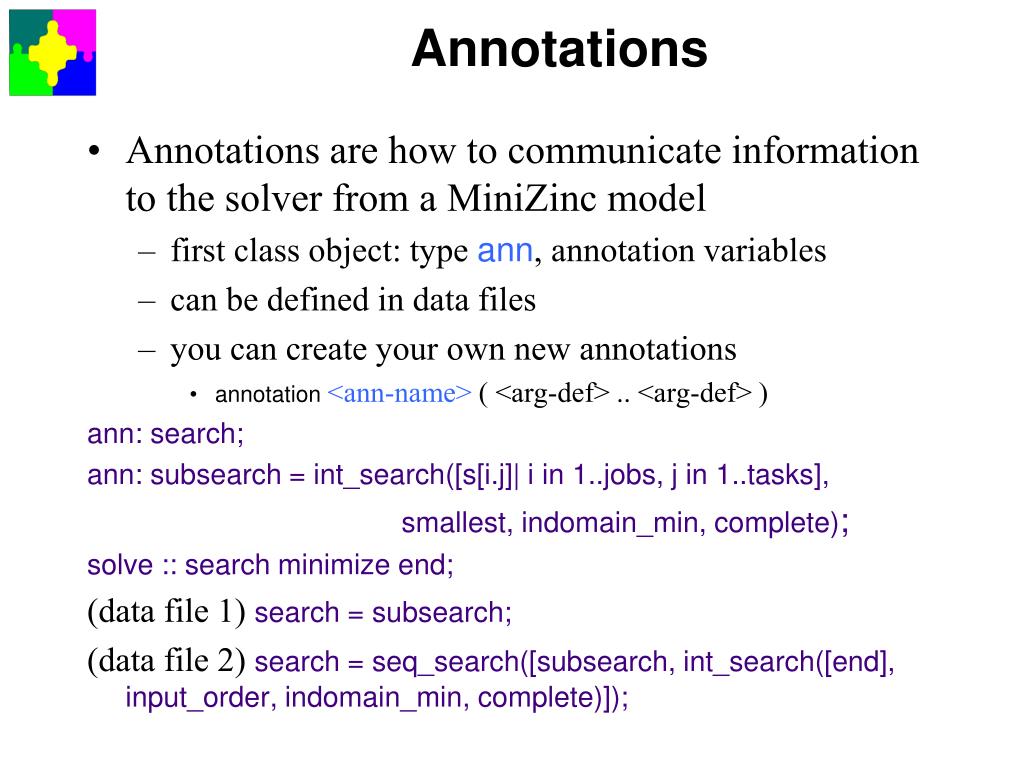 Annotations

• Annotations are how to communicate information to the solver from a MiniZinc model
– first class object: type ann, annotation variables
– can be defined in data files
– you can create your own new annotations
• annotation <ann-name> ( <arg-def> .. <arg-def> )

ann: search;
ann: subsearch = int_search([s[i.j]| i in 1..jobs, j in 1..tasks], smallest, indomain_min, complete);
solve :: search minimize end;
(data file 1) search = subsearch;
(data file 2) search = seq_search([subsearch, int_search([end], input_order, indomain_min, complete)]);